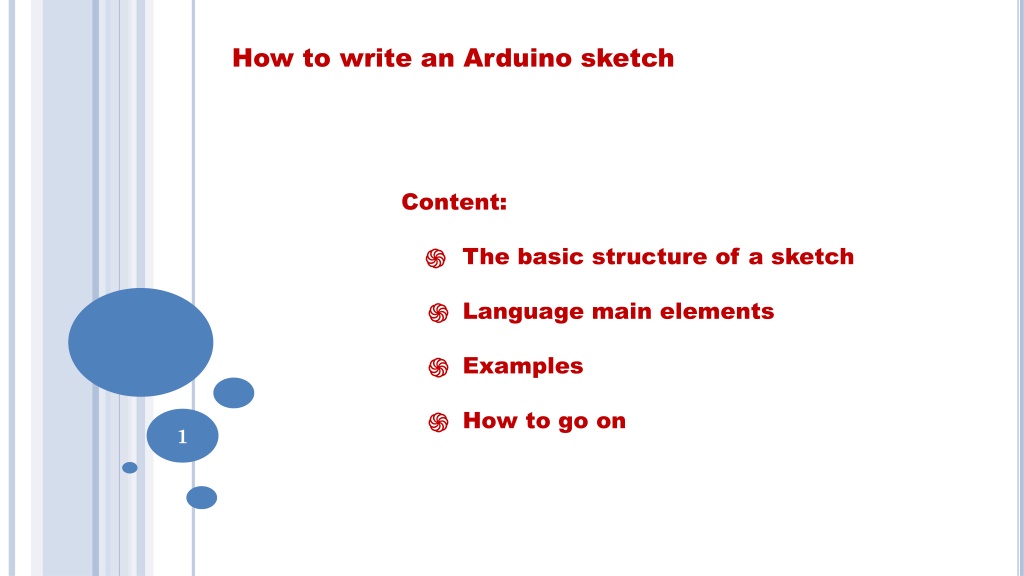 How to write an Arduino sketch

Content:

The basic structure of a sketch

Language main elements

Examples

How to go on

1